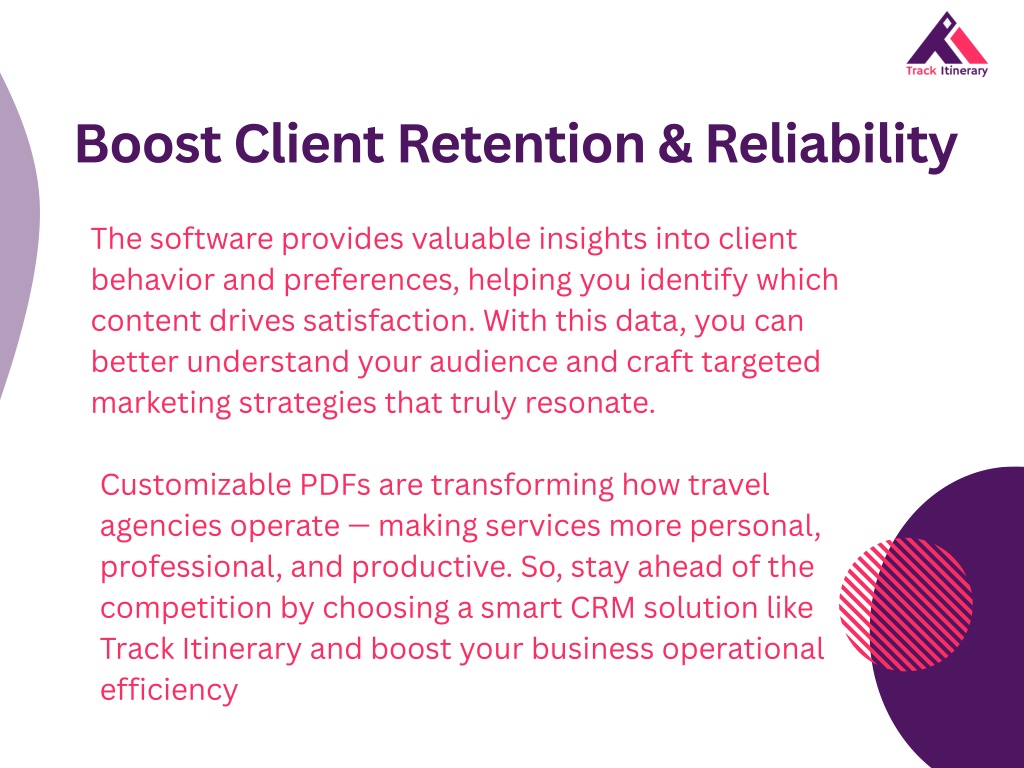 Track Itinerary

Boost Client Retention & Reliability

The software provides valuable insights into client behavior and preferences, helping you identify which content drives satisfaction. With this data, you can better understand your audience and craft targeted marketing strategies that truly resonate.

Customizable PDFs are transforming how travel agencies operate — making services more personal, professional, and productive. So, stay ahead of the competition by choosing a smart CRM solution like Track Itinerary and boost your business operational efficiency